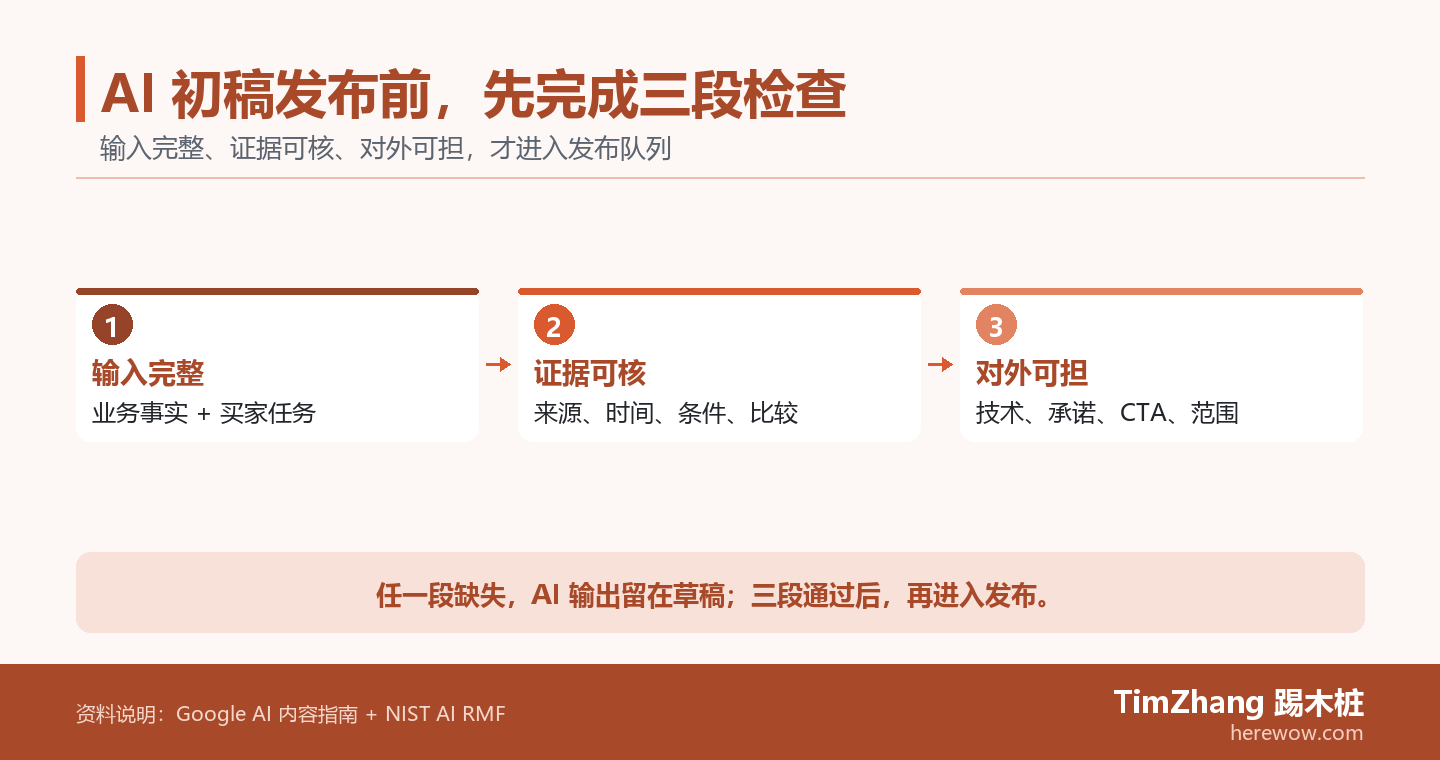 AI 初稿发布前，先完成三段检查

输入完整、证据可核、对外可担，才进入发布队列

1
输入完整
业务事实 + 买家任务

2
证据可核
来源、时间、条件、比较

3
对外可担
技术、承诺、CTA、范围

任一段缺失，AI 输出留在草稿；三段通过后，再进入发布。

资料说明：Google AI 内容指南 + NIST AI RMF

TimZhang 踢木桩
herewow.com